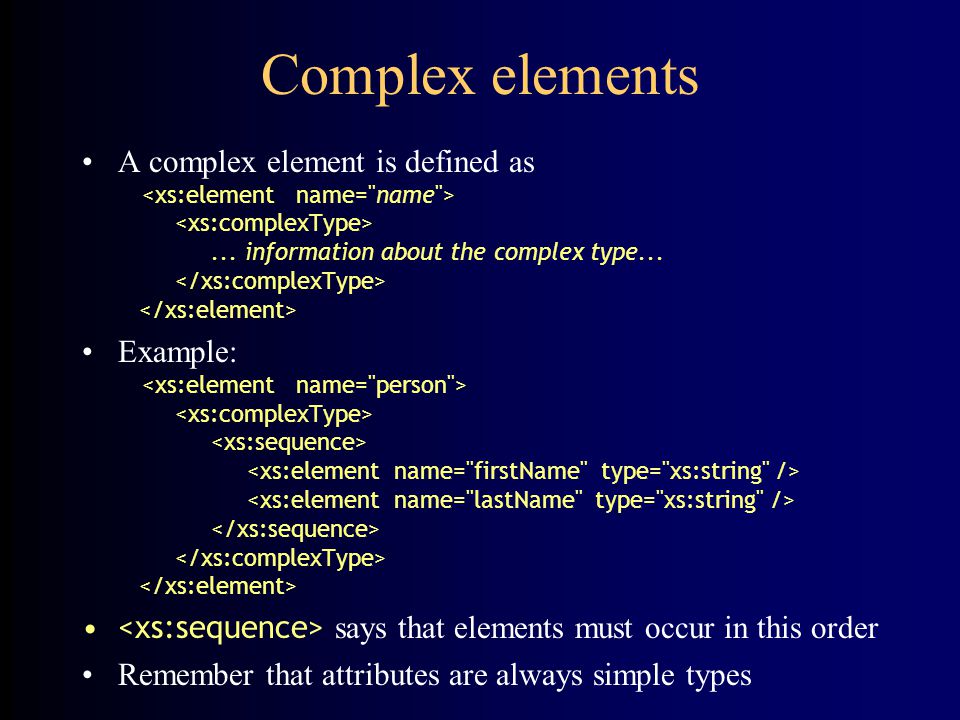 Complex elements

• A complex element is defined as
<xs:element name="name">
<xs:complexType>
... information about the complex type...
</xs:complexType>
</xs:element>

• Example:
<xs:element name="person">
<xs:complexType>
<xs:sequence>
<xs:element name="firstName" type="xs:string" />
<xs:element name="lastName" type="xs:string" />
</xs:sequence>
</xs:complexType>
</xs:element>

• <xs:sequence> says that elements must occur in this order

• Remember that attributes are always simple types